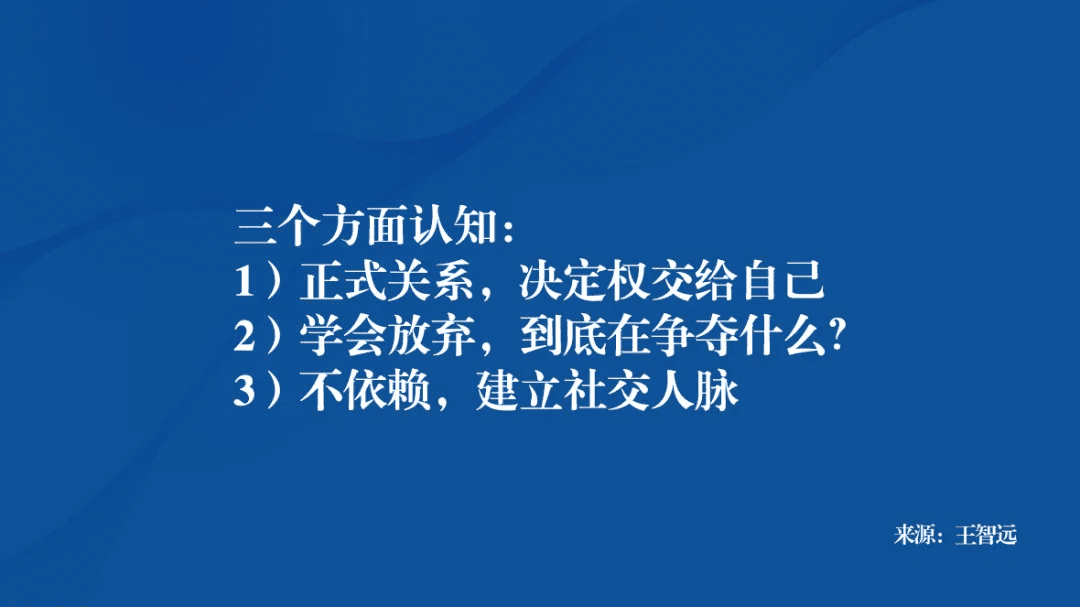 三个方面认知：
1）正式关系，决定权交给自己
2）学会放弃，到底在争夺什么?
3）不依赖，建立社交人脉

来源：王智远